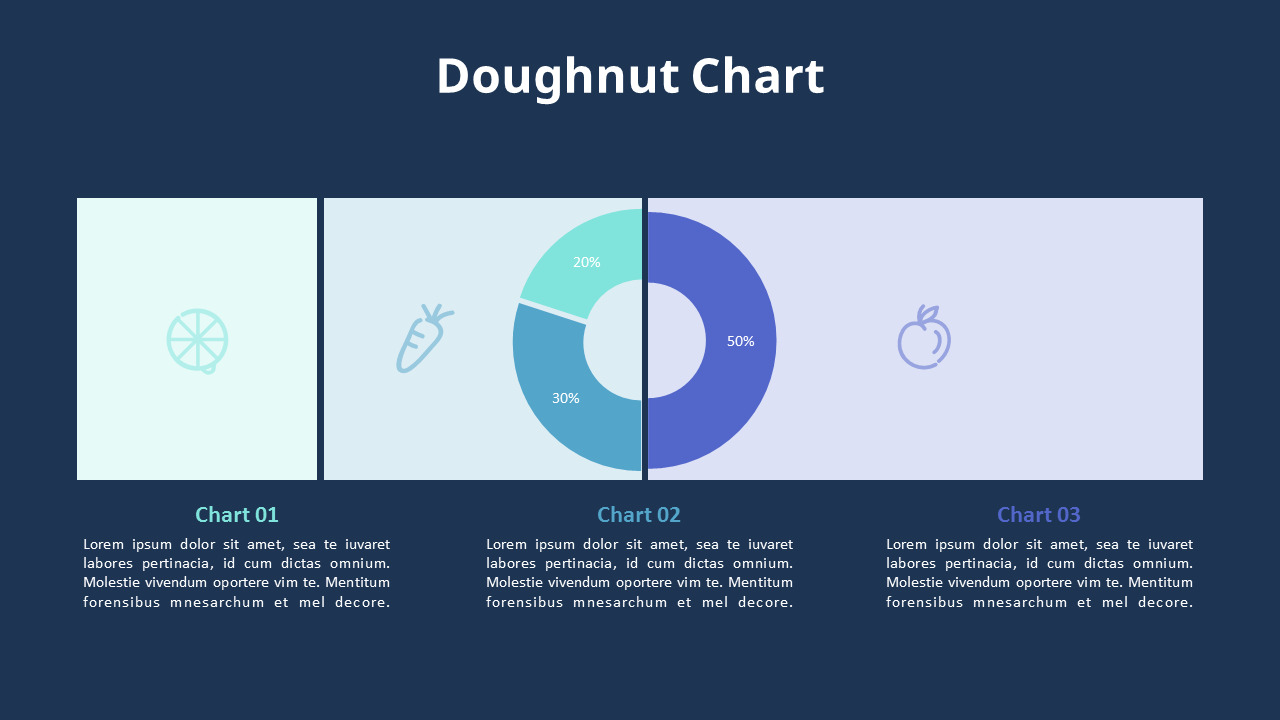 Doughnut Chart

20%

30%

50%

Chart 01

Lorem ipsum dolor sit amet, sea te iuvaret labores pertinacia, id cum dictas omnium. Molestie vivendum oportere vim te. Mentitum forensibus mnesarchum et mel decore.

Chart 02

Lorem ipsum dolor sit amet, sea te iuvaret labores pertinacia, id cum dictas omnium. Molestie vivendum oportere vim te. Mentitum forensibus mnesarchum et mel decore.

Chart 03

Lorem ipsum dolor sit amet, sea te iuvaret labores pertinacia, id cum dictas omnium. Molestie vivendum oportere vim te. Mentitum forensibus mnesarchum et mel decore.